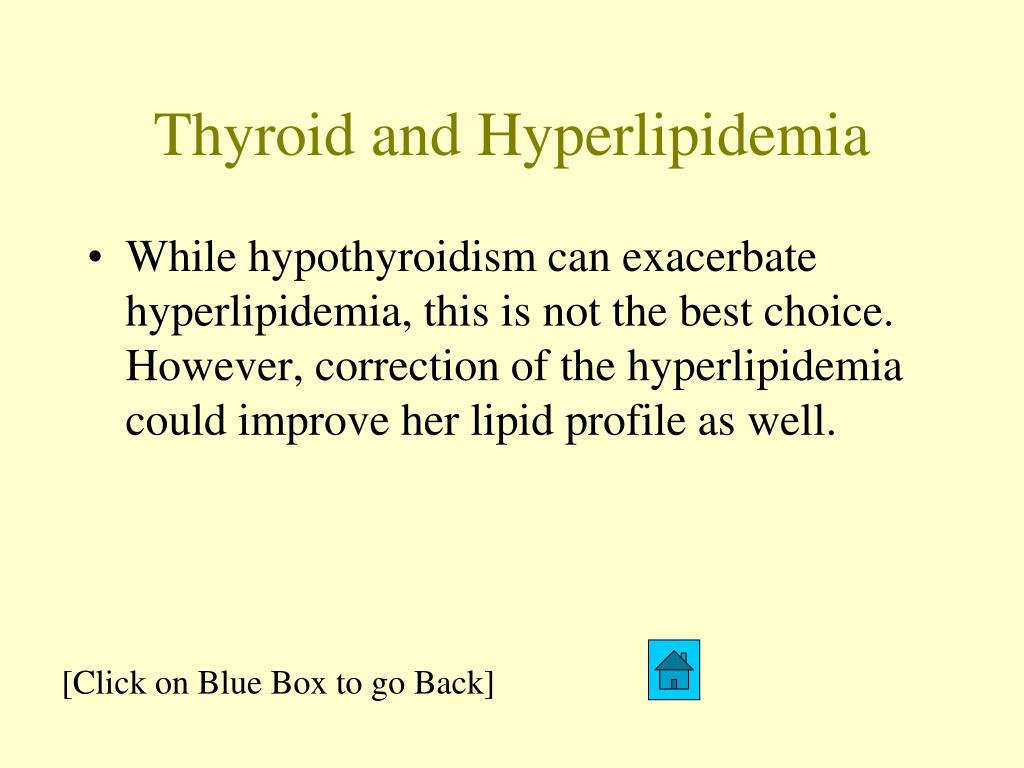 Thyroid and Hyperlipidemia

• While hypothyroidism can exacerbate hyperlipidemia, this is not the best choice. However, correction of the hyperlipidemia could improve her lipid profile as well.

[Click on Blue Box to go Back]